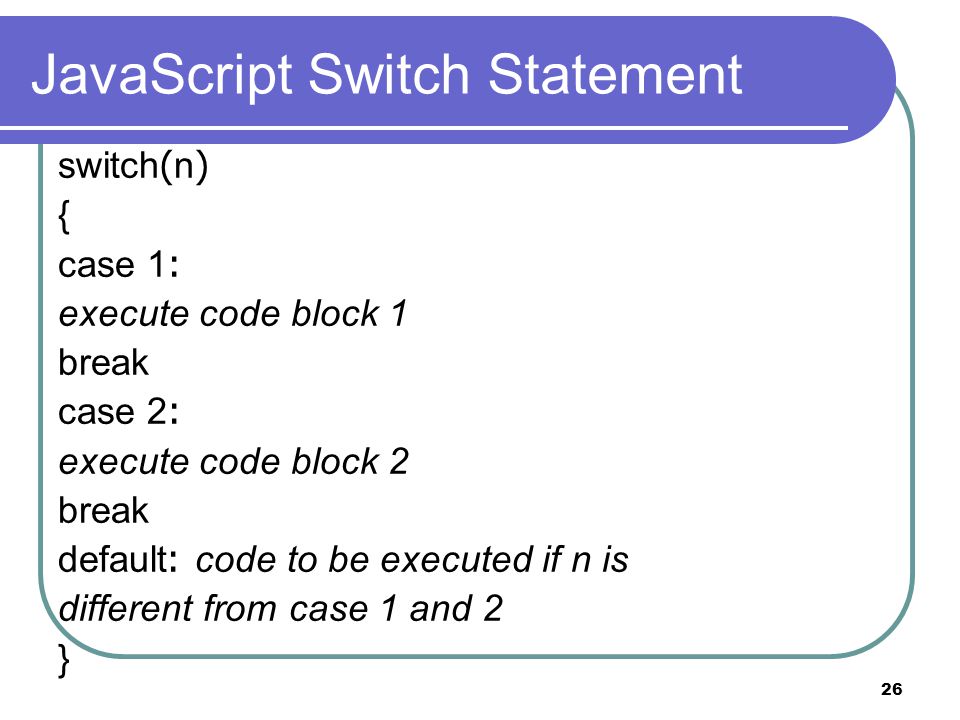 JavaScript Switch Statement

switch(n)
{
case 1:
execute code block 1
break
case 2:
execute code block 2
break
default: code to be executed if n is different from case 1 and 2
}

26